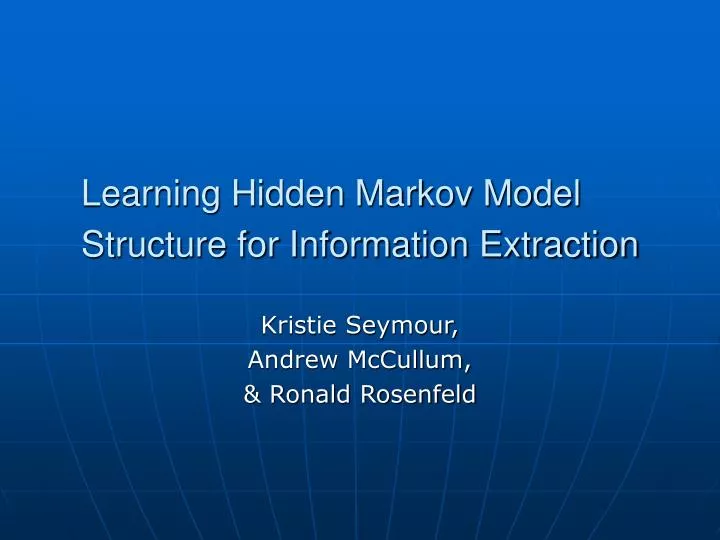 Learning Hidden Markov Model Structure for Information Extraction

Kristie Seymour,
Andrew McCullum,
& Ronald Rosenfeld